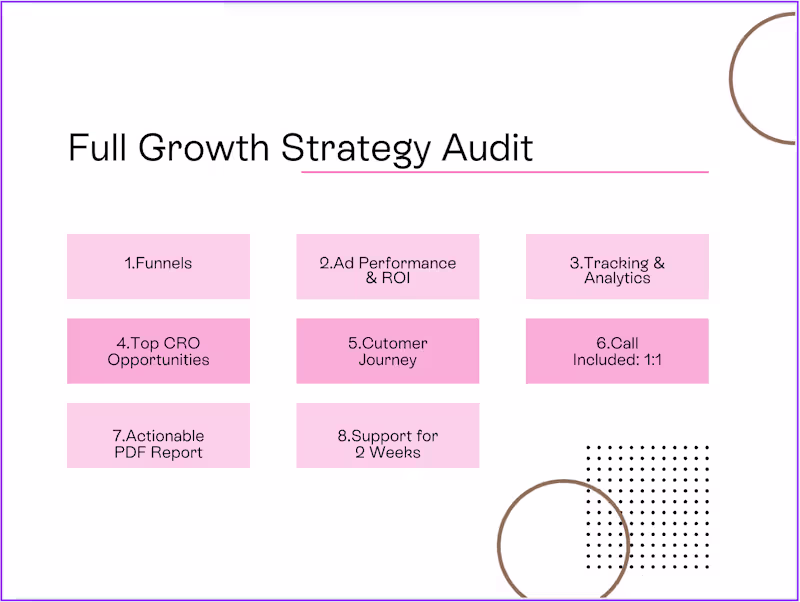 Full Growth Strategy Audit

1.Funnels

2.Ad Performance & ROI

3.Tracking & Analytics

4.Top CRO Opportunities

5.Cutomer Journey

6.Call Included: 1:1

7.Actionable PDF Report

8.Support for 2 Weeks